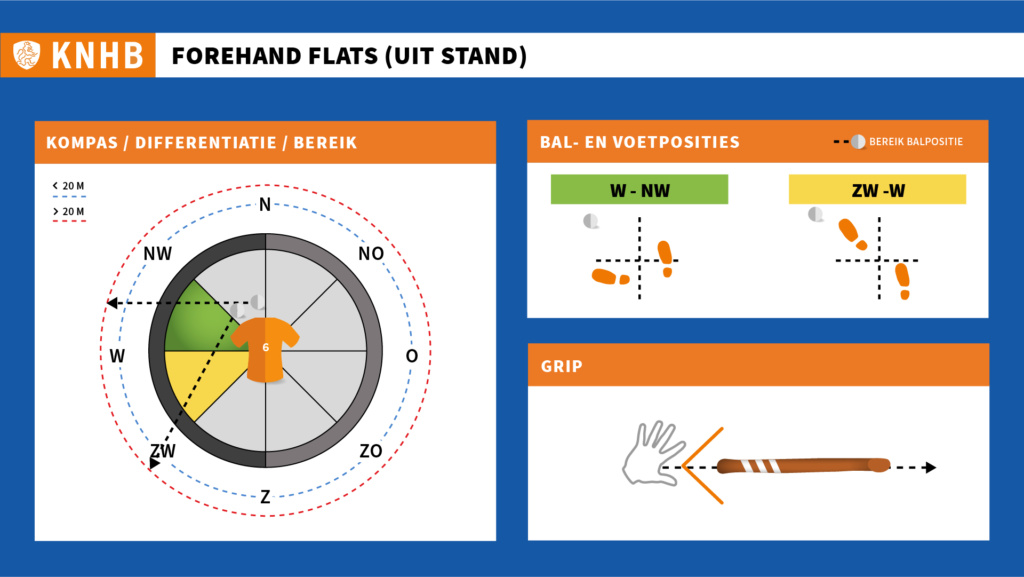 KNHB

FOREHAND FLATS (UIT STAND)

KOMPAS / DIFFERENTIATIE / BEREIK

< 20 M
> 20 M

N
NO
O
ZO
Z
ZW
W
NW

6

BAL- EN VOETPOSITIES

BEREIK BALPOSITIE

W - NW

ZW -W

GRIP